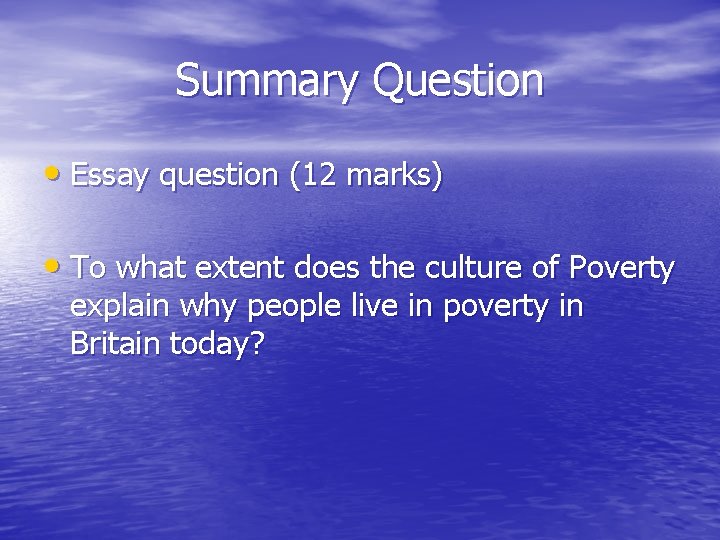 Summary Question

• Essay question (12 marks)

• To what extent does the culture of Poverty explain why people live in poverty in Britain today?